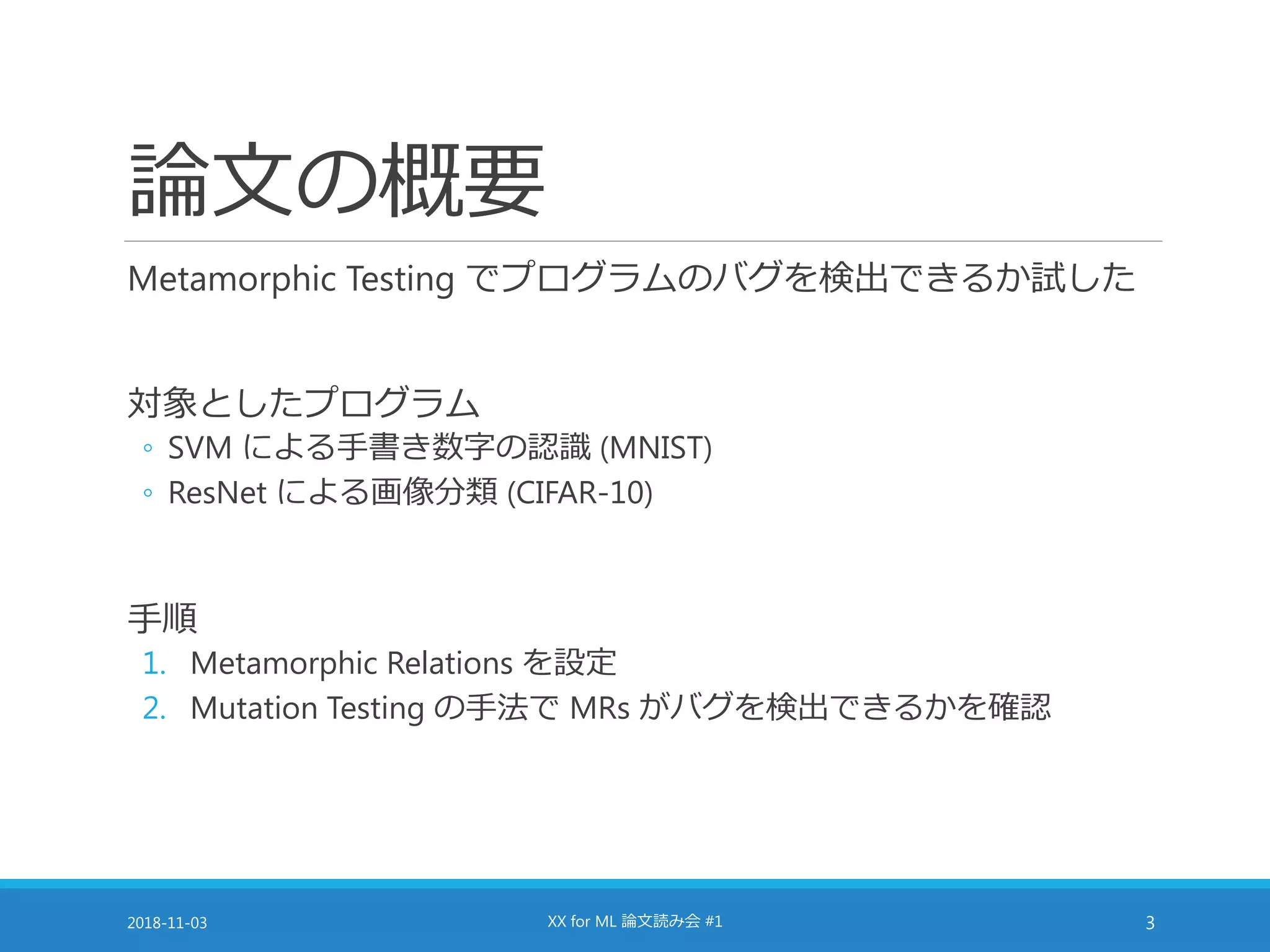 論文の概要

Metamorphic Testing でプログラムのバグを検出できるか試した

対象としたプログラム
◦ SVM による手書き数字の認識 (MNIST)
◦ ResNet による画像分類 (CIFAR-10)

手順
1. Metamorphic Relations を設定
2. Mutation Testing の手法で MRs がバグを検出できるかを確認

2018-11-03
XX for ML 論文読み会 #1
3